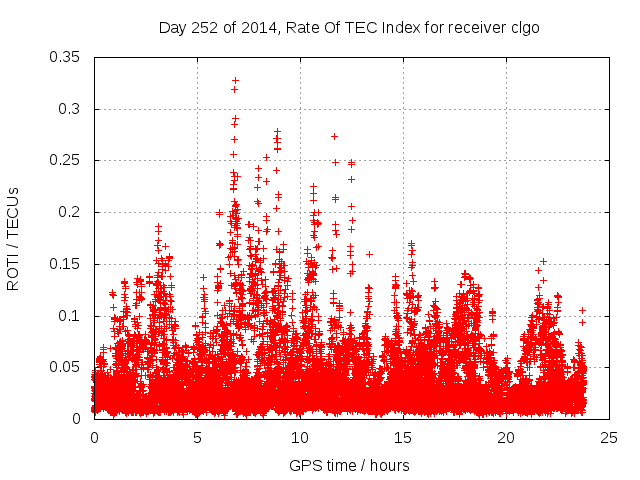 Day 252 of 2014, Rate Of TEC Index for receiver clgo

ROTI / TECUs

0.35
0.3
0.25
0.2
0.15
0.1
0.05
0

0
5
10
15
20
25

GPS time / hours